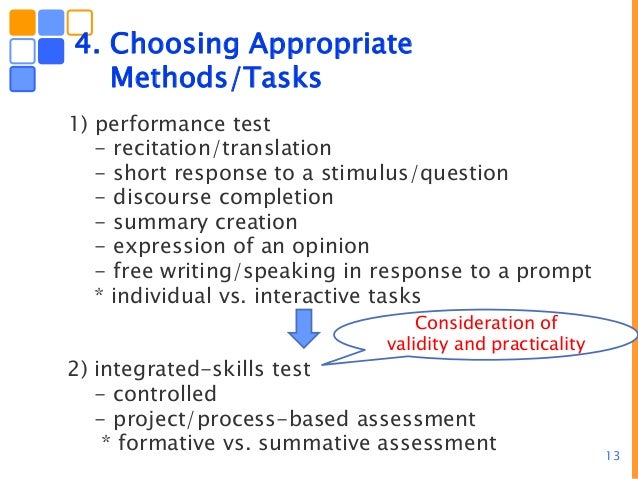 4. Choosing Appropriate Methods/Tasks

1) performance test
- recitation/translation
- short response to a stimulus/question
- discourse completion
- summary creation
- expression of an opinion
- free writing/speaking in response to a prompt
* individual vs. interactive tasks

Consideration of validity and practicality

2) integrated-skills test
- controlled
- project/process-based assessment
* formative vs. summative assessment

13